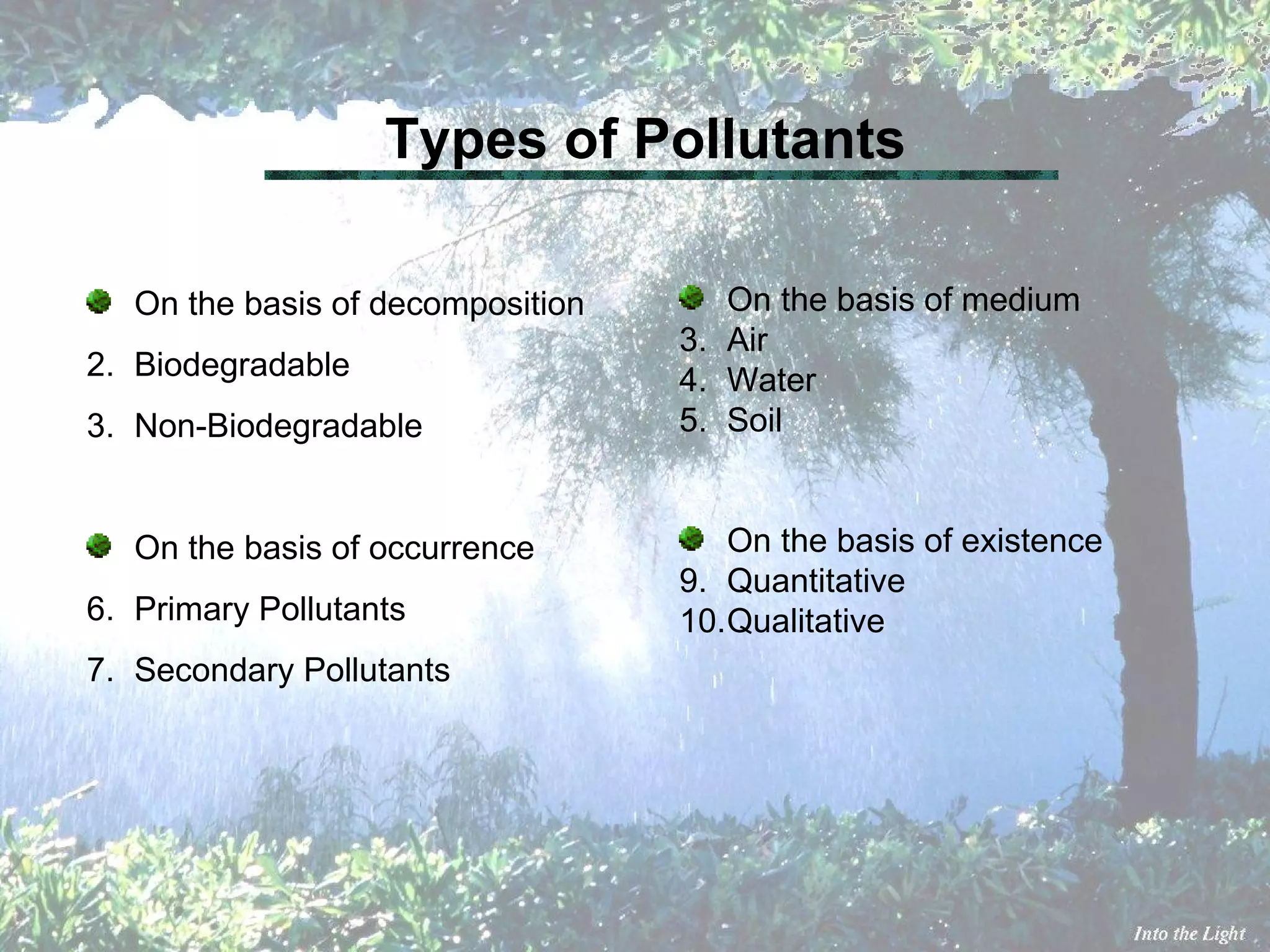 Types of Pollutants

On the basis of decomposition

2. Biodegradable

3. Non-Biodegradable

On the basis of occurrence

6. Primary Pollutants

7. Secondary Pollutants

On the basis of medium

3. Air
4. Water
5. Soil

On the basis of existence

9. Quantitative
10. Qualitative

Into the Light